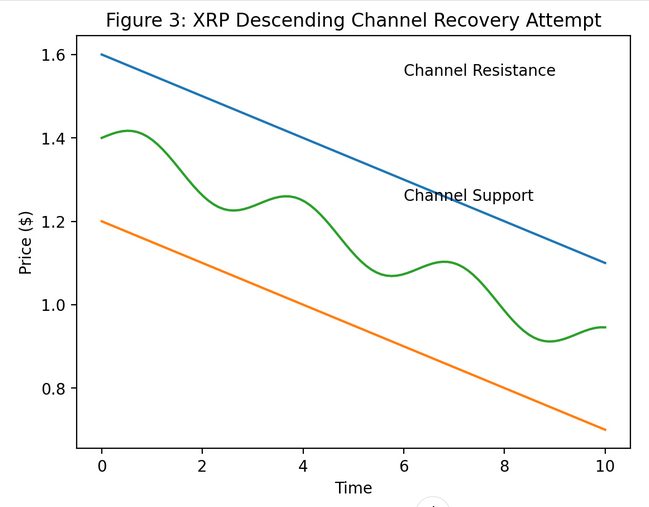 Figure 3: XRP Descending Channel Recovery Attempt

Channel Resistance

Channel Support

Price ($)

1.6
1.4
1.2
1.0
0.8

0
2
4
6
8
10

Time